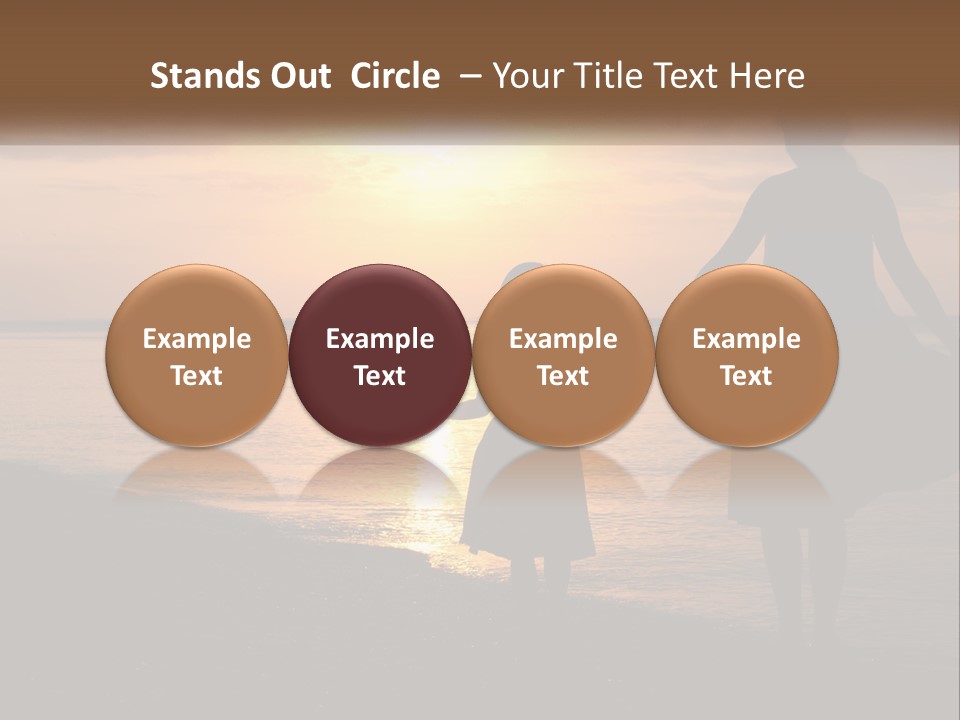 Stands Out Circle – Your Title Text Here

Example Text

Example Text

Example Text

Example Text